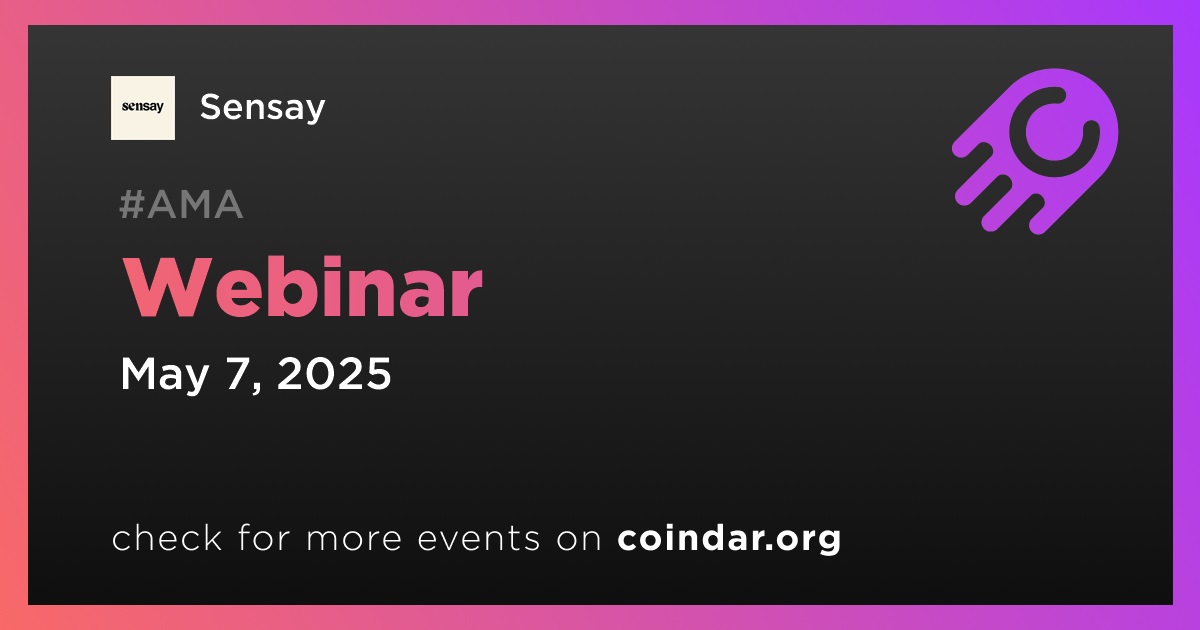 sensay

Sensay

#AMA

Webinar

May 7, 2025

check for more events on coindar.org